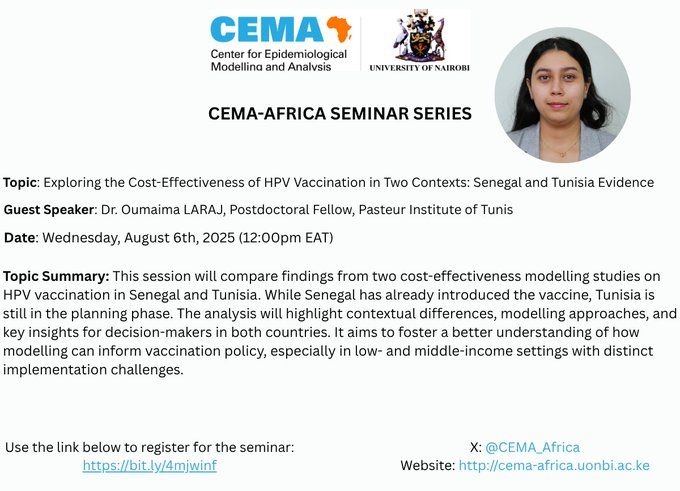 CEMA
Center for Epidemiological Modelling and Analysis

UNIVERSITY OF NAIROBI

CEMA-AFRICA SEMINAR SERIES

Topic: Exploring the Cost-Effectiveness of HPV Vaccination in Two Contexts: Senegal and Tunisia Evidence

Guest Speaker: Dr. Oumaima LARAJ, Postdoctoral Fellow, Pasteur Institute of Tunis

Date: Wednesday, August 6th, 2025 (12:00pm EAT)

Topic Summary: This session will compare findings from two cost-effectiveness modelling studies on HPV vaccination in Senegal and Tunisia. While Senegal has already introduced the vaccine, Tunisia is still in the planning phase. The analysis will highlight contextual differences, modelling approaches, and key insights for decision-makers in both countries. It aims to foster a better understanding of how modelling can inform vaccination policy, especially in low- and middle-income settings with distinct implementation challenges.

Use the link below to register for the seminar:
https://bit.ly/4mjwinf

X: @CEMA_Africa
Website: http://cema-africa.uonbi.ac.ke